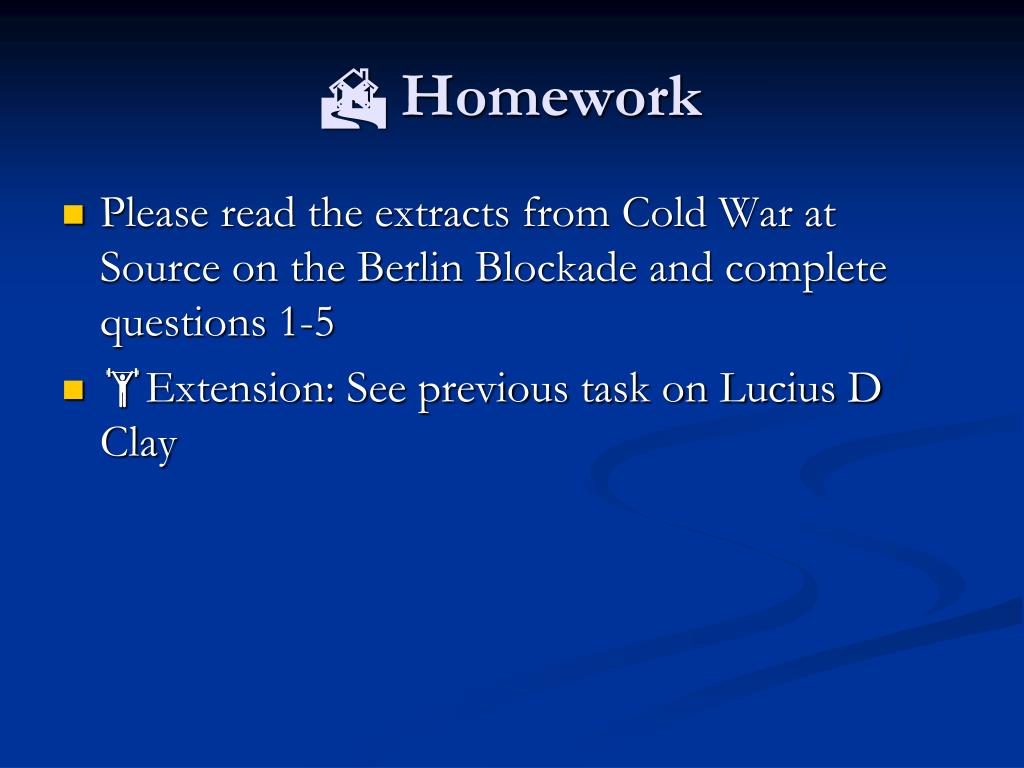 Homework

Please read the extracts from Cold War at Source on the Berlin Blockade and complete questions 1-5

Extension: See previous task on Lucius D Clay